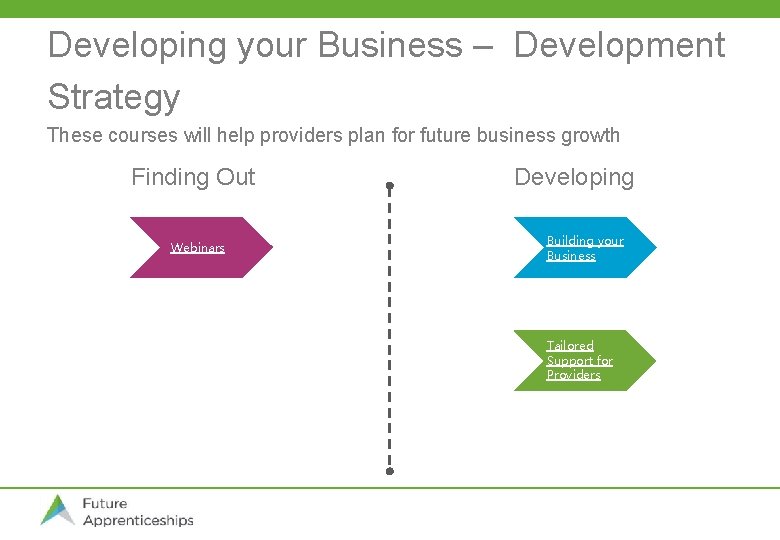 Developing your Business – Development Strategy

These courses will help providers plan for future business growth

Finding Out

Webinars

Developing

Building your Business

Tailored Support for Providers

Future Apprenticeships